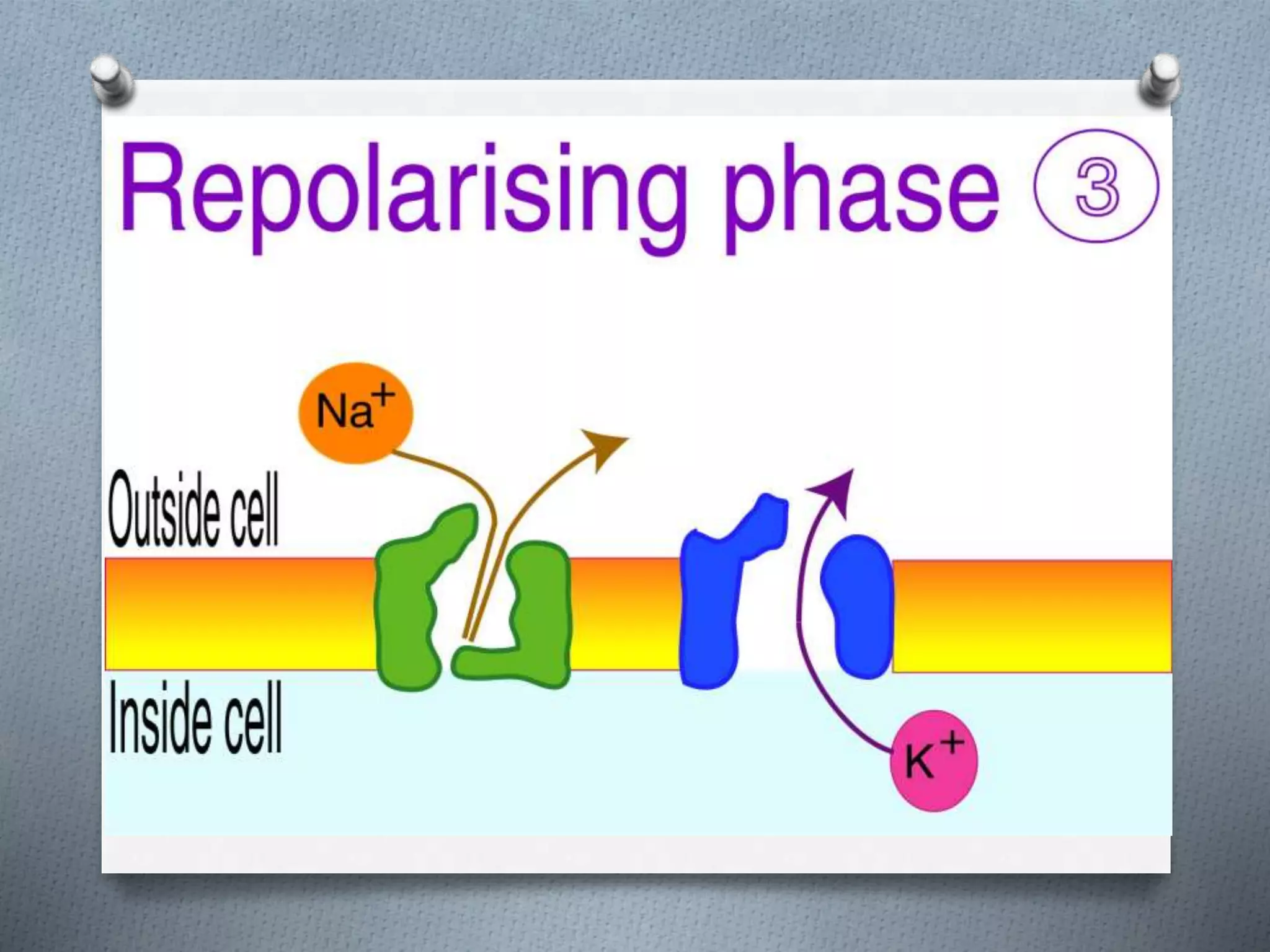 Repolarising phase ③

$Na^+$

Outside cell

Inside cell

$K^+$